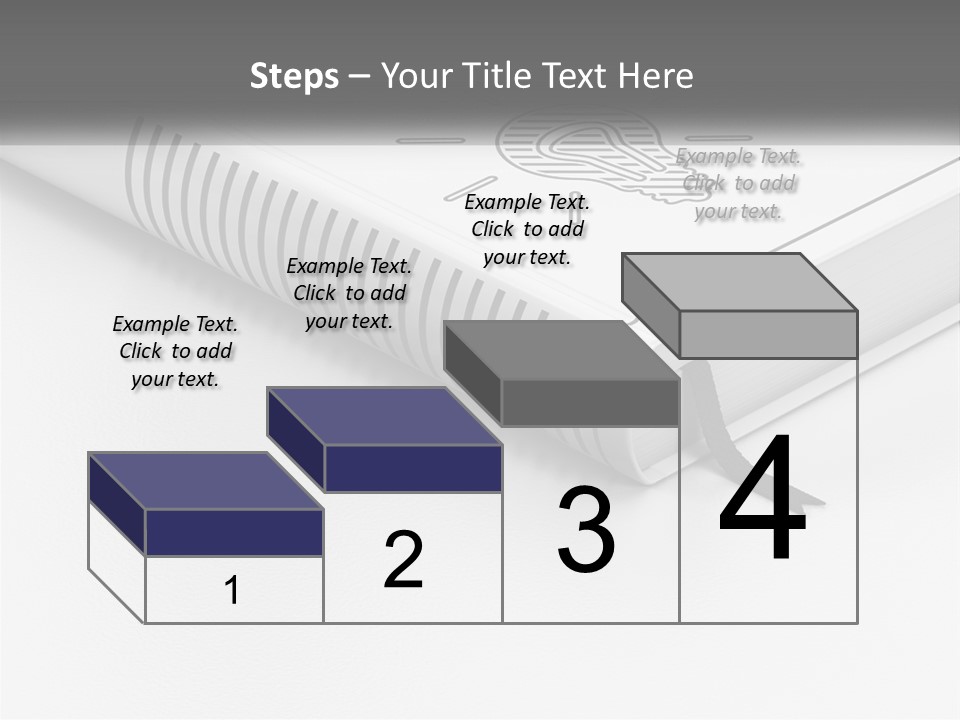 Steps – Your Title Text Here

Example Text. Click to add your text.

Example Text. Click to add your text.

Example Text. Click to add your text.

Example Text. Click to add your text.

1

2

3

4